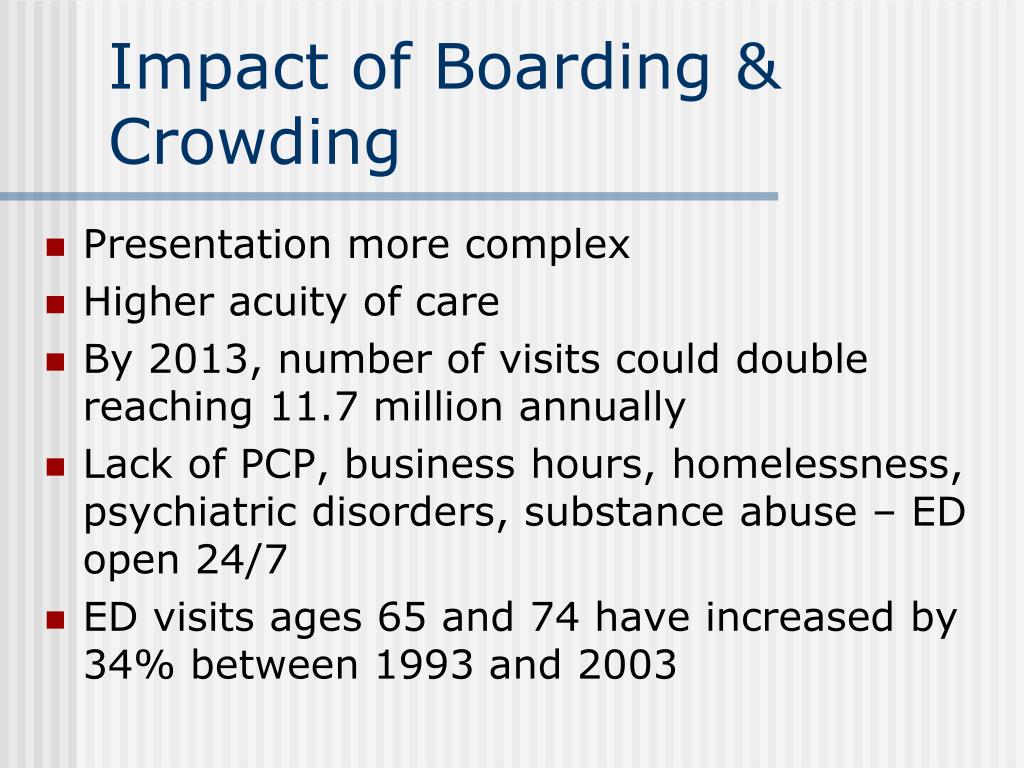 Impact of Boarding & Crowding

- Presentation more complex
- Higher acuity of care
- By 2013, number of visits could double reaching 11.7 million annually
- Lack of PCP, business hours, homelessness, psychiatric disorders, substance abuse – ED open 24/7
- ED visits ages 65 and 74 have increased by 34% between 1993 and 2003